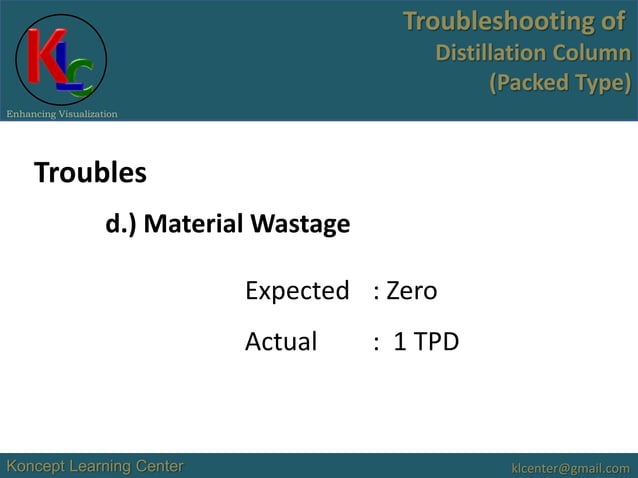 KLC
Enhancing Visualization

Troubleshooting of
Distillation Column
(Packed Type)

Troubles

d.) Material Wastage

Expected : Zero

Actual : 1 TPD

Koncept Learning Center

klcenter@gmail.com